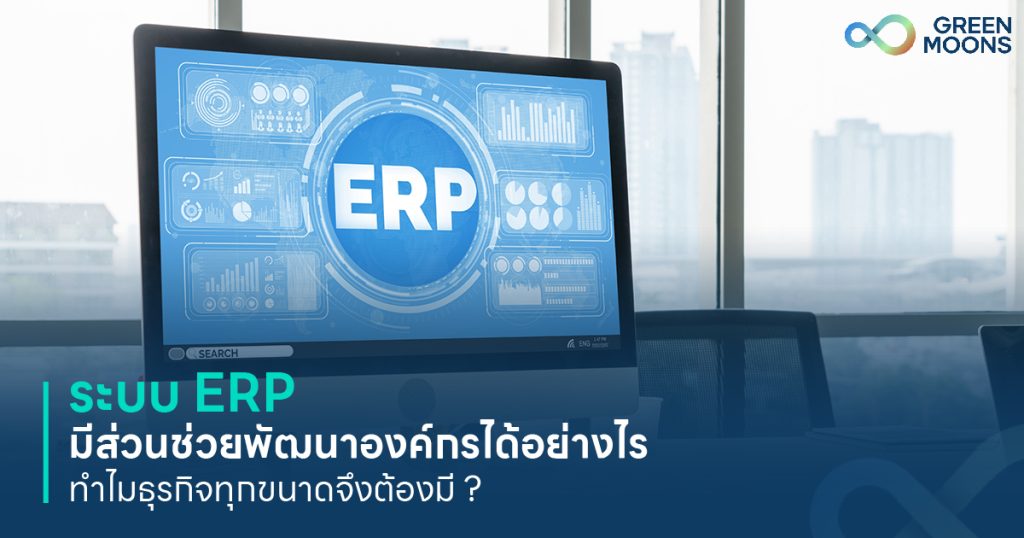 GREEN MOONS

ERP

SEARCH

ENG

ระบบ ERP
มีส่วนช่วยพัฒนาองค์กรได้อย่างไร
ทำไมธุรกิจทุกขนาดจึงต้องมี ?